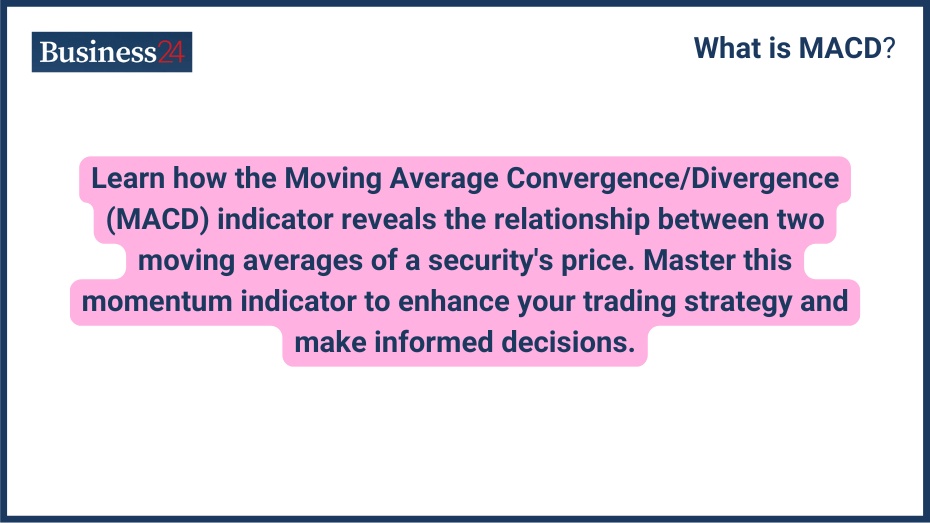 Business24

What is MACD?

Learn how the Moving Average Convergence/Divergence (MACD) indicator reveals the relationship between two moving averages of a security's price. Master this momentum indicator to enhance your trading strategy and make informed decisions.